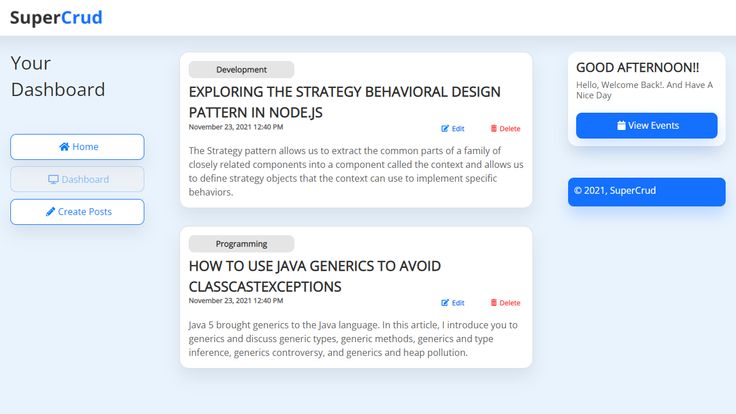 SuperCrud

Your Dashboard

Home

Dashboard

Create Posts

Development

EXPLORING THE STRATEGY BEHAVIORAL DESIGN PATTERN IN NODE.JS

November 23, 2021 12:40 PM

Edit

Delete

The Strategy pattern allows us to extract the common parts of a family of closely related components into a component called the context and allows us to define strategy objects that the context can use to implement specific behaviors.

Programming

HOW TO USE JAVA GENERICS TO AVOID CLASSCASTEXCEPTIONS

November 23, 2021 12:40 PM

Edit

Delete

Java 5 brought generics to the Java language. In this article, I introduce you to generics and discuss generic types, generic methods, generics and type inference, generics controversy, and generics and heap pollution.

GOOD AFTERNOON!!

Hello, Welcome Back!. And Have A Nice Day

View Events

© 2021, SuperCrud